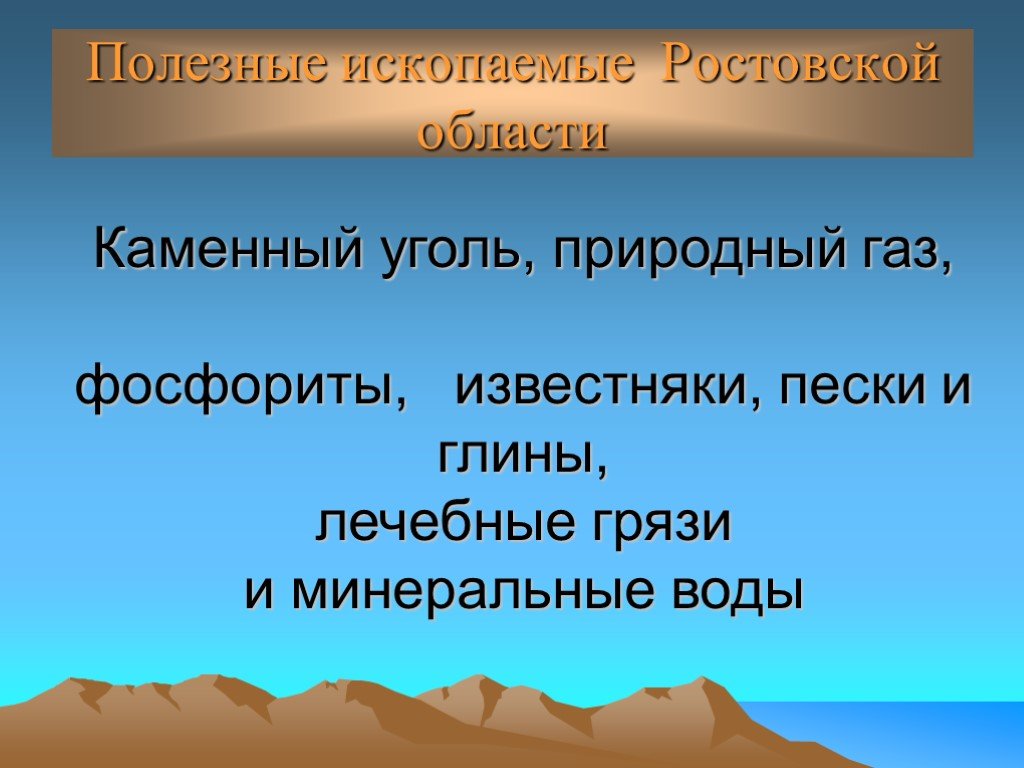 Полезные ископаемые Ростовской области

Каменный уголь, природный газ,

фосфориты, известняки, пески и глины,
лечебные грязи
и минеральные воды